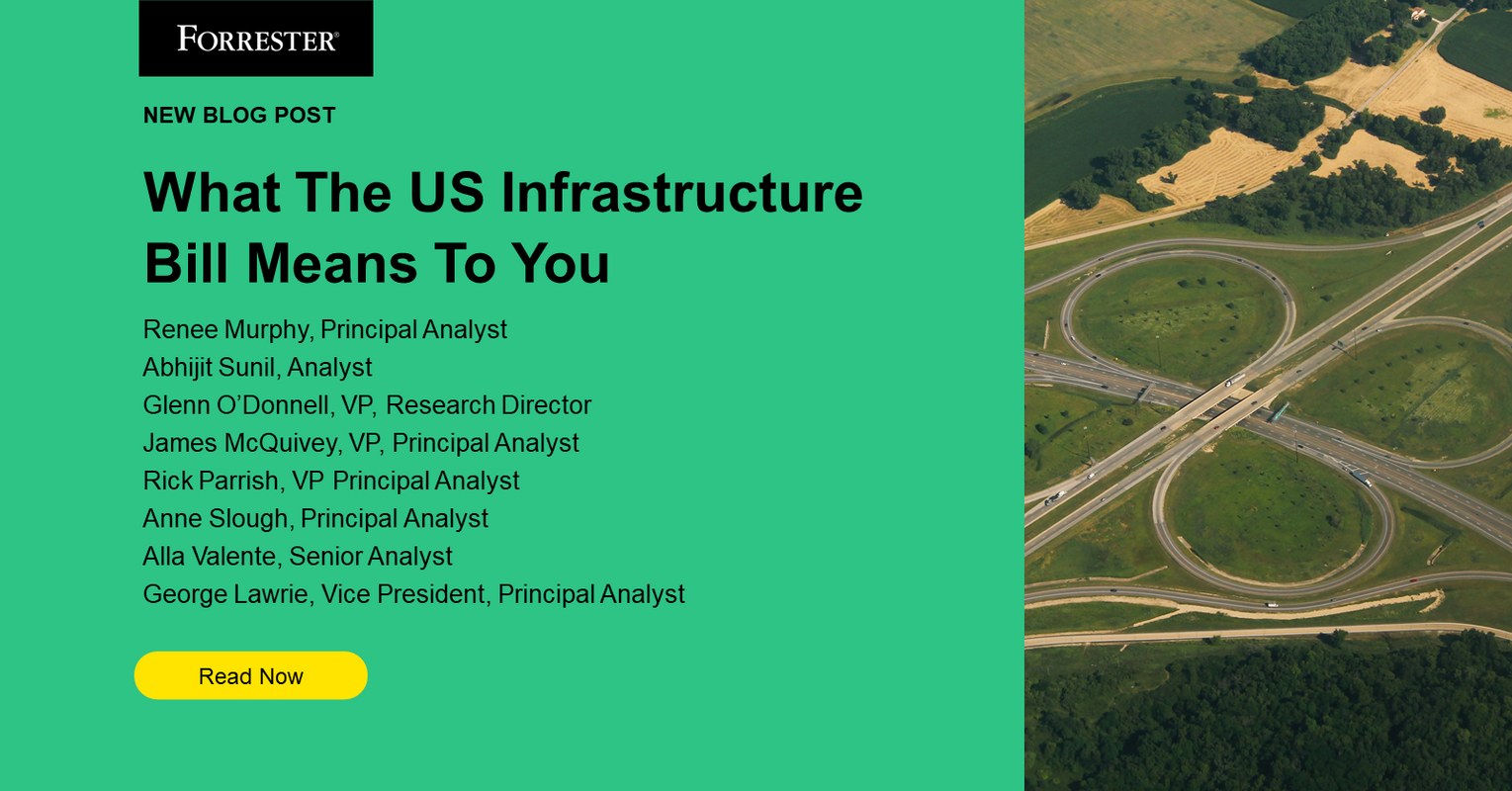 FORRESTER®

NEW BLOG POST

What The US Infrastructure Bill Means To You

Renee Murphy, Principal Analyst
Abhijit Sunil, Analyst
Glenn O'Donnell, VP, Research Director
James McQuivey, VP, Principal Analyst
Rick Parrish, VP Principal Analyst
Anne Slough, Principal Analyst
Alla Valente, Senior Analyst
George Lawrie, Vice President, Principal Analyst

Read Now